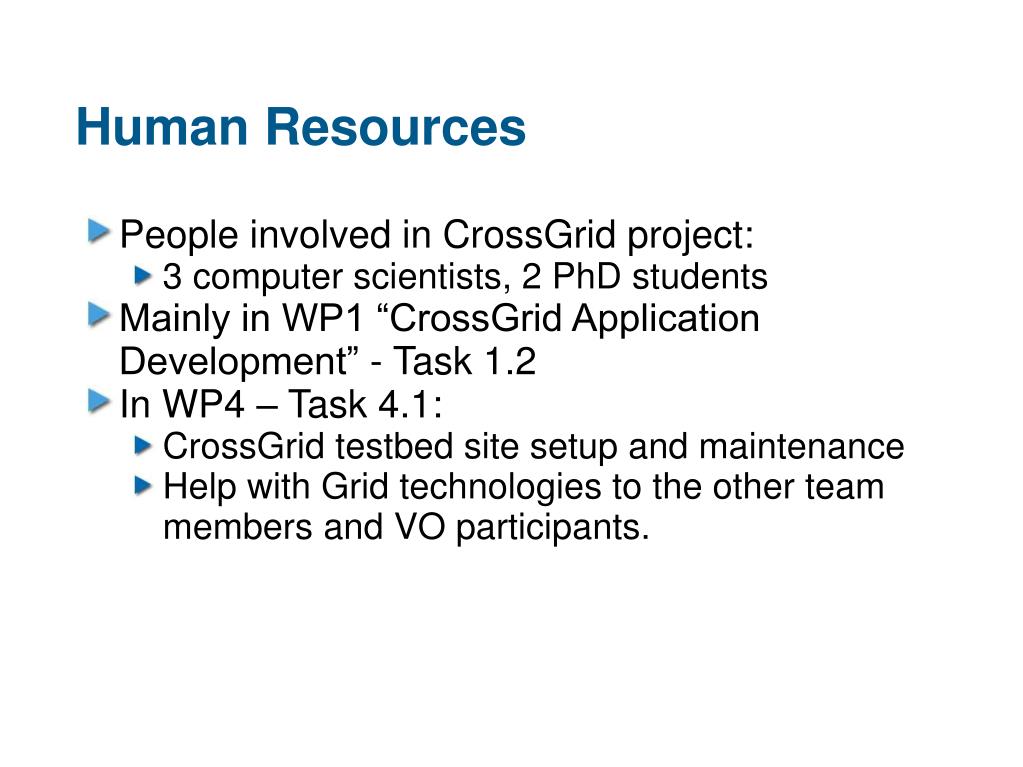 Human Resources

People involved in CrossGrid project:

3 computer scientists, 2 PhD students

Mainly in WP1 “CrossGrid Application Development” - Task 1.2

In WP4 – Task 4.1:

CrossGrid testbed site setup and maintenance

Help with Grid technologies to the other team members and VO participants.